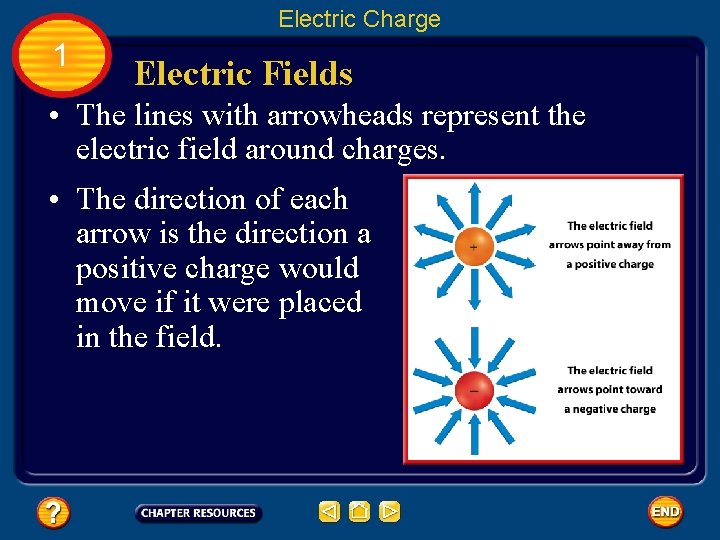 Electric Charge

1

Electric Fields

• The lines with arrowheads represent the electric field around charges.

• The direction of each arrow is the direction a positive charge would move if it were placed in the field.

+

The electric field arrows point away from a positive charge

−

The electric field arrows point toward a negative charge

?

CHAPTER RESOURCES

END